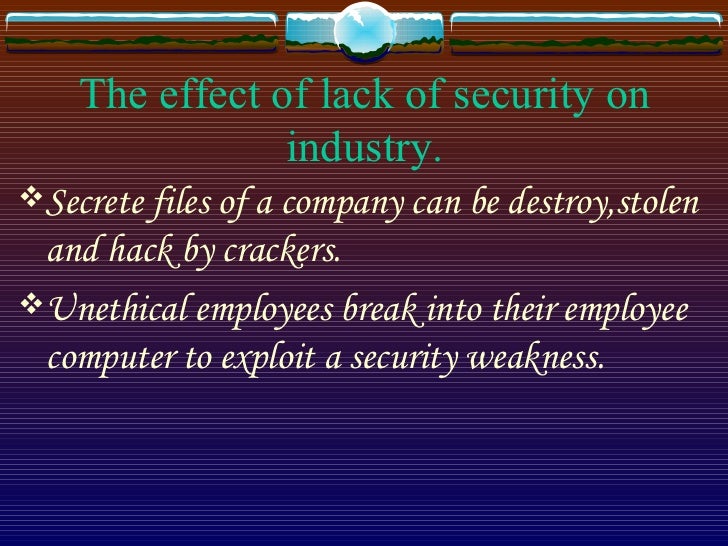 The effect of lack of security on industry.

❖ Secrete files of a company can be destroy,stolen and hack by crackers.

❖ Unethical employees break into their employee computer to exploit a security weakness.